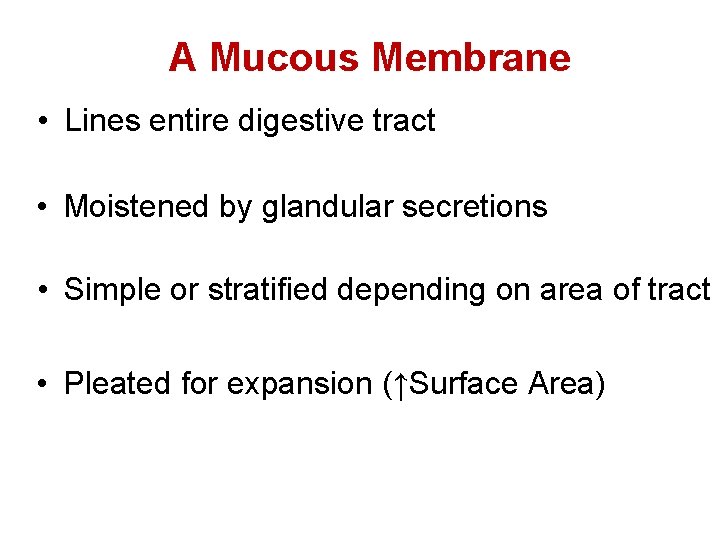 A Mucous Membrane

• Lines entire digestive tract

• Moistened by glandular secretions

• Simple or stratified depending on area of tract

• Pleated for expansion (↑Surface Area)